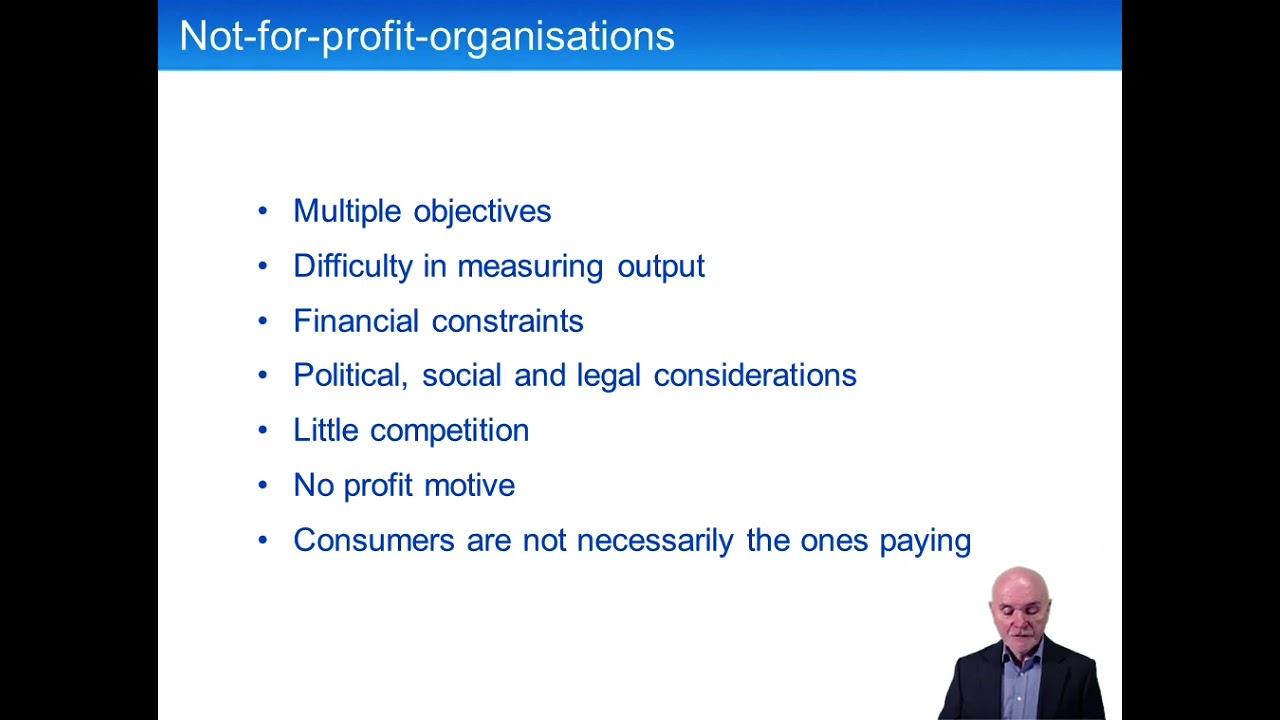 Not-for-profit-organisations

• Multiple objectives
• Difficulty in measuring output
• Financial constraints
• Political, social and legal considerations
• Little competition
• No profit motive
• Consumers are not necessarily the ones paying